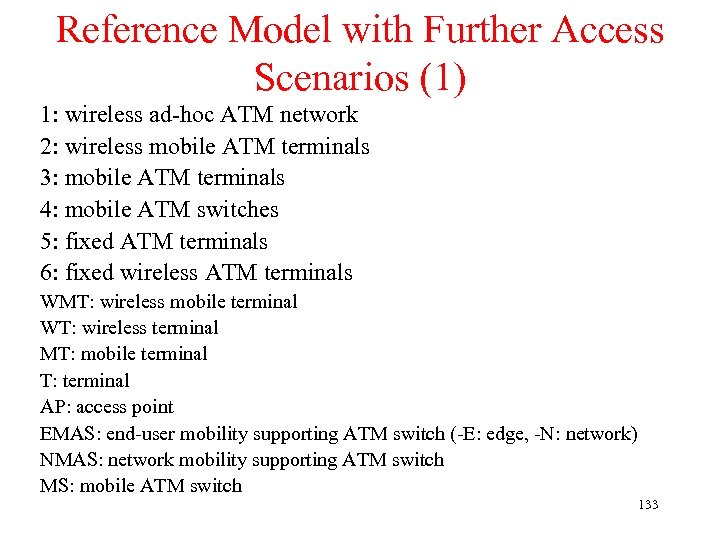 Reference Model with Further Access Scenarios (1)

1: wireless ad-hoc ATM network
2: wireless mobile ATM terminals
3: mobile ATM terminals
4: mobile ATM switches
5: fixed ATM terminals
6: fixed wireless ATM terminals
WMT: wireless mobile terminal
WT: wireless terminal
MT: mobile terminal
T: terminal
AP: access point
EMAS: end-user mobility supporting ATM switch (-E: edge, -N: network)
NMAS: network mobility supporting ATM switch
MS: mobile ATM switch

133